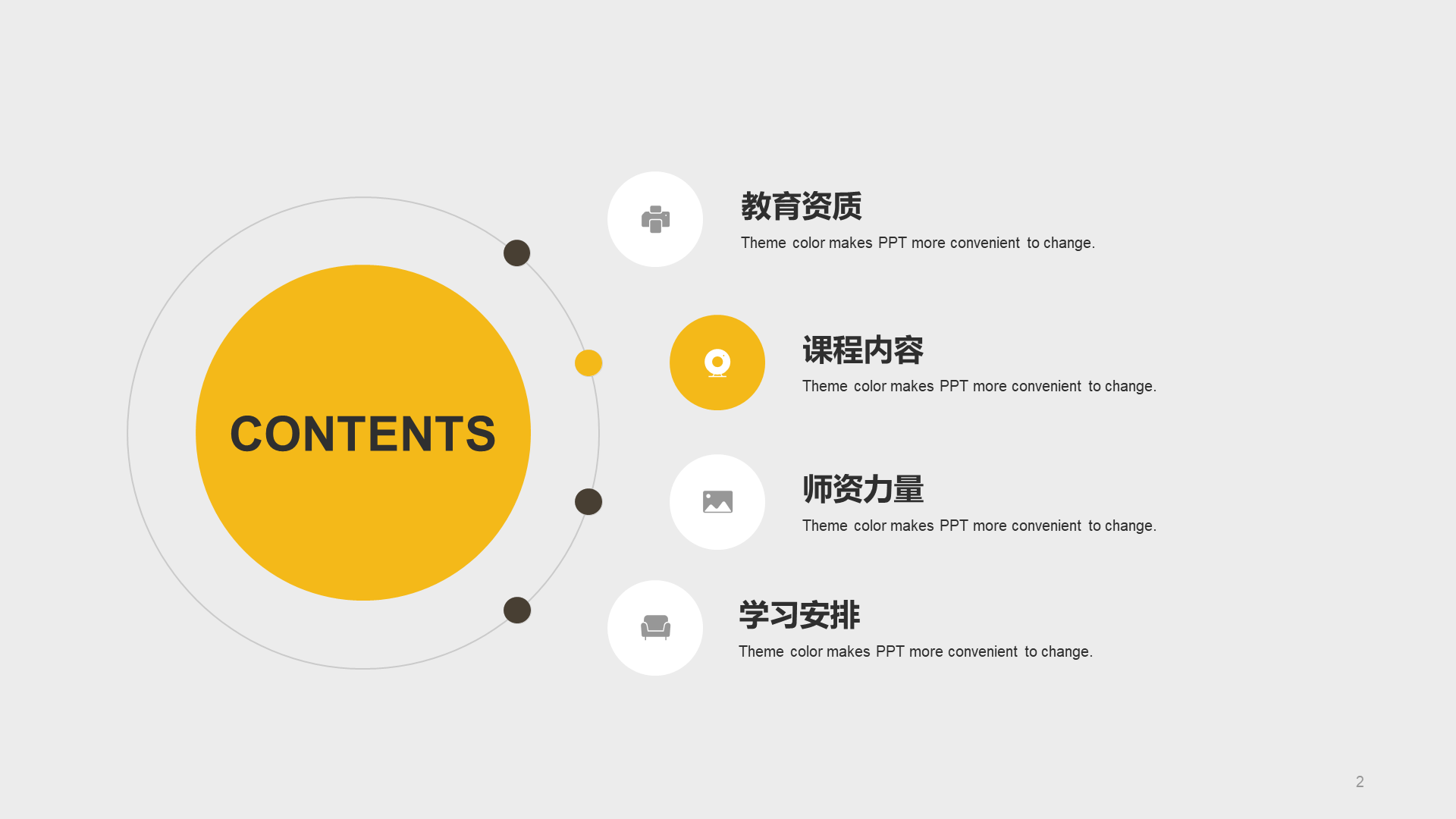 CONTENTS

教育资质
Theme color makes PPT more convenient to change.

课程内容
Theme color makes PPT more convenient to change.

师资力量
Theme color makes PPT more convenient to change.

学习安排
Theme color makes PPT more convenient to change.

2